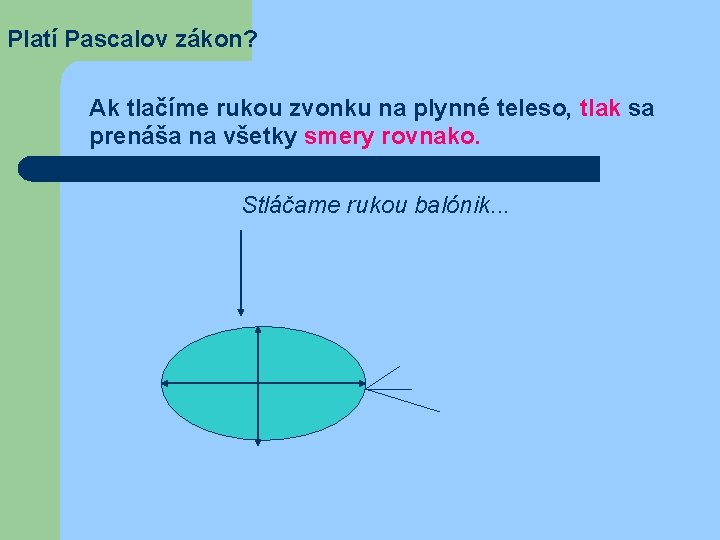 Platí Pascalov zákon?

Ak tlačíme rukou zvonku na plynné teleso, tlak sa prenáša na všetky smery rovnako.

Stláčame rukou balónik...